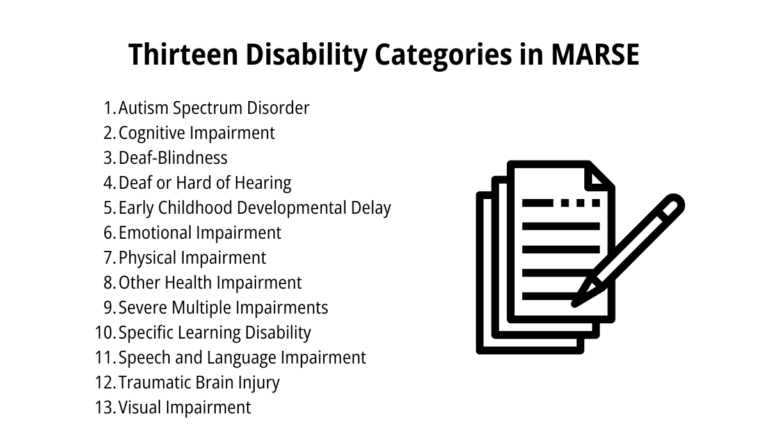 Thirteen Disability Categories in MARSE

1. Autism Spectrum Disorder
2. Cognitive Impairment
3. Deaf-Blindness
4. Deaf or Hard of Hearing
5. Early Childhood Developmental Delay
6. Emotional Impairment
7. Physical Impairment
8. Other Health Impairment
9. Severe Multiple Impairments
10. Specific Learning Disability
11. Speech and Language Impairment
12. Traumatic Brain Injury
13. Visual Impairment